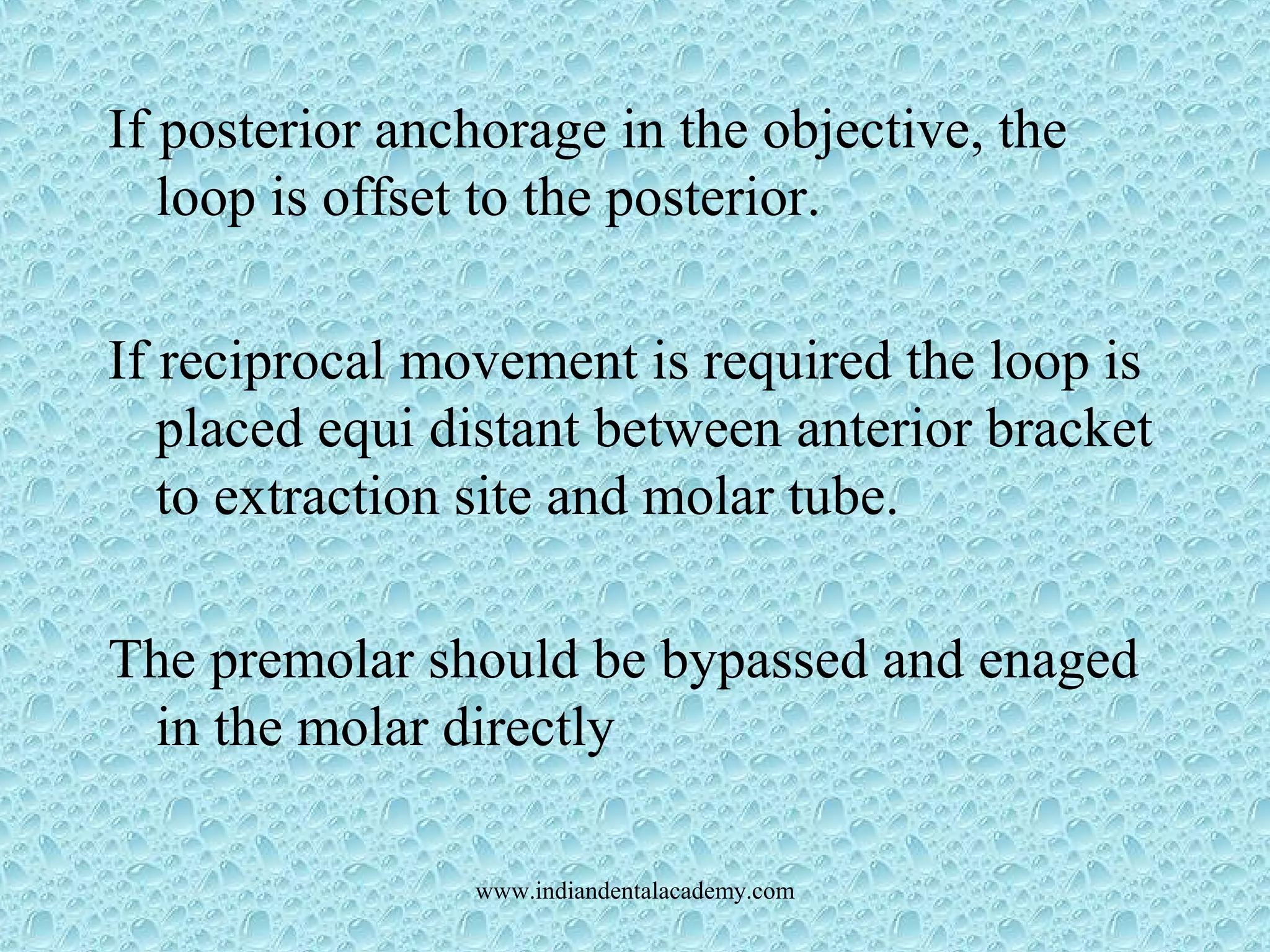 If posterior anchorage in the objective, the loop is offset to the posterior.

If reciprocal movement is required the loop is placed equi distant between anterior bracket to extraction site and molar tube.

The premolar should be bypassed and enaged in the molar directly

www.indiandentalacademy.com